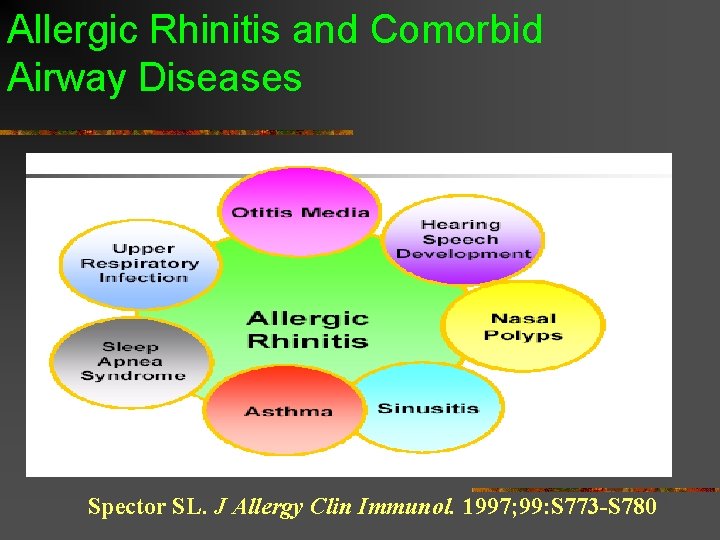 Allergic Rhinitis and Comorbid Airway Diseases

Otitis Media

Hearing Speech Development

Upper Respiratory Infection

Allergic Rhinitis

Nasal Polyps

Sleep Apnea Syndrome

Asthma

Sinusitis

Spector SL. J Allergy Clin Immunol. 1997;99:S773-S780